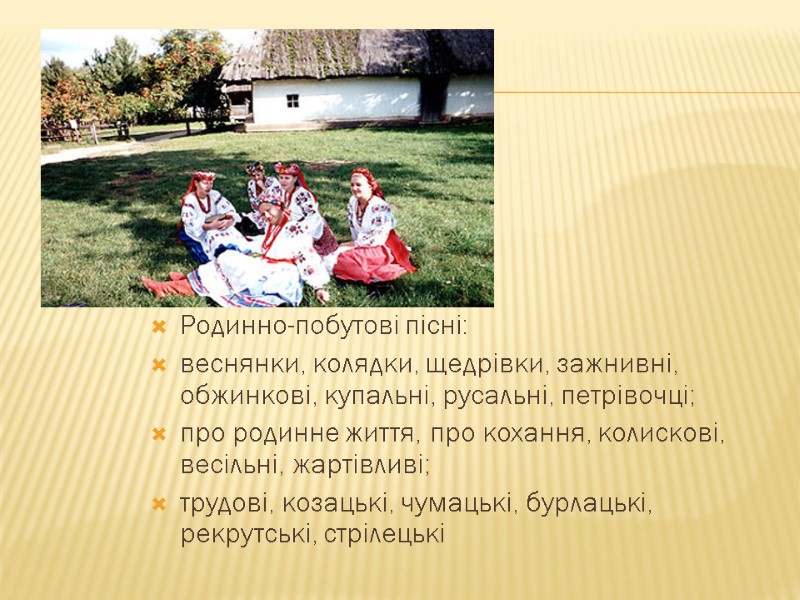 Родинно-побутові пісні:

веснянки, колядки, щедрівки, зажнивні, обжинкові, купальні, русальні, петрівочці;

про родинне життя, про кохання, колискові, весільні, жартівливі;

трудові, козацькі, чумацькі, бурлацькі, рекрутські, стрілецькі